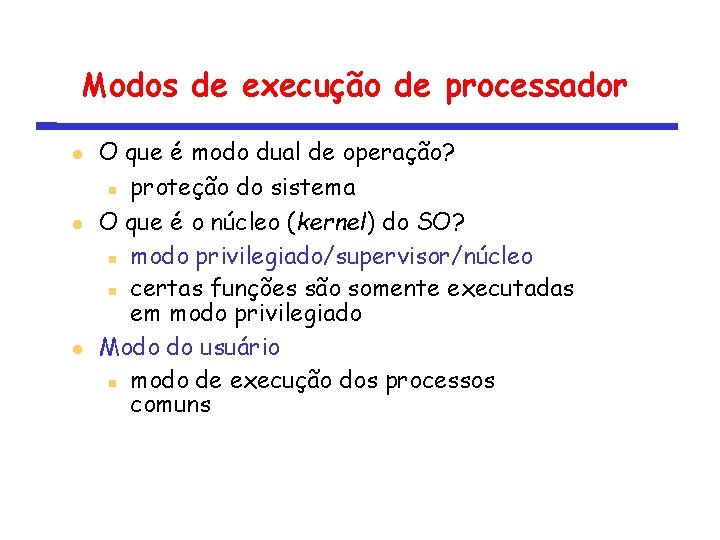 Modos de execução de processador

O que é modo dual de operação?
proteção do sistema
O que é o núcleo (kernel) do SO?
modo privilegiado/supervisor/núcleo
certas funções são somente executadas em modo privilegiado
Modo do usuário
modo de execução dos processos comuns